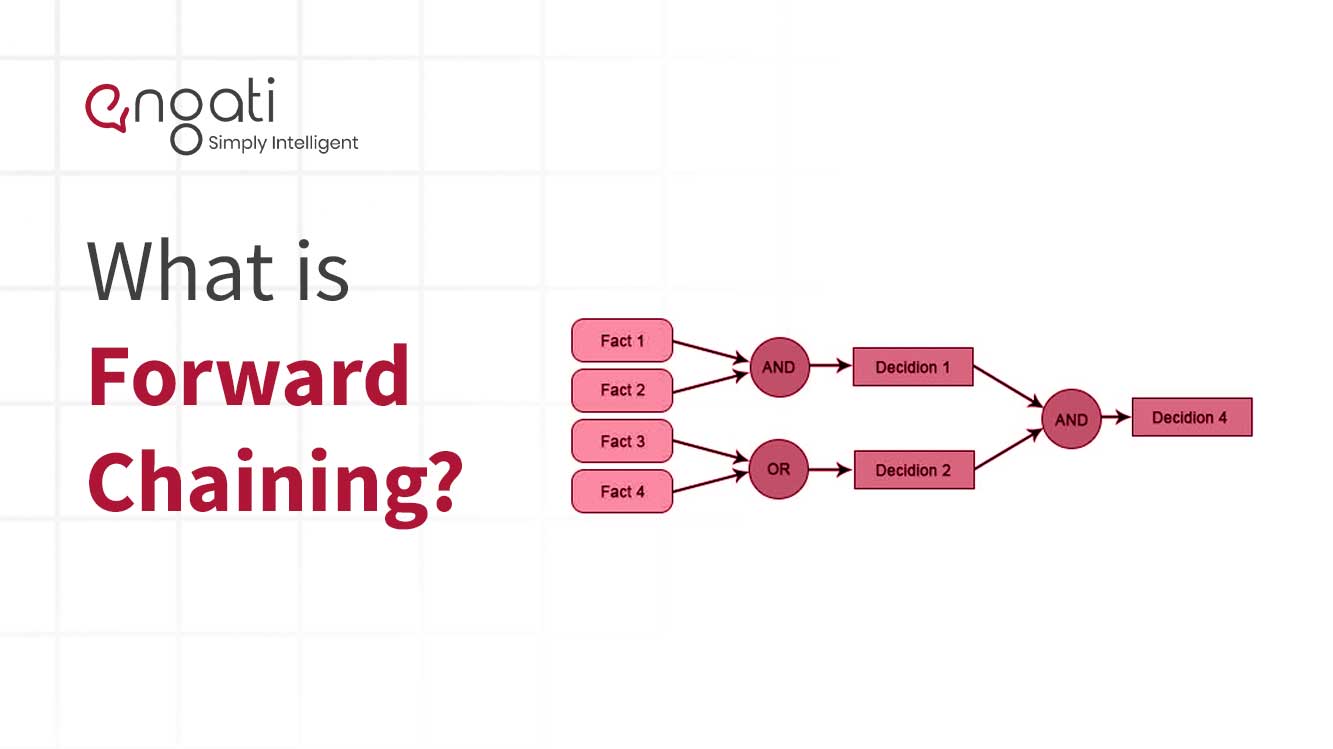 engati
Simply Intelligent

What is
Forward
Chaining?

Fact 1
Fact 2
Fact 3
Fact 4
AND
OR
Decidion 1
Decidion 2
AND
Decidion 4